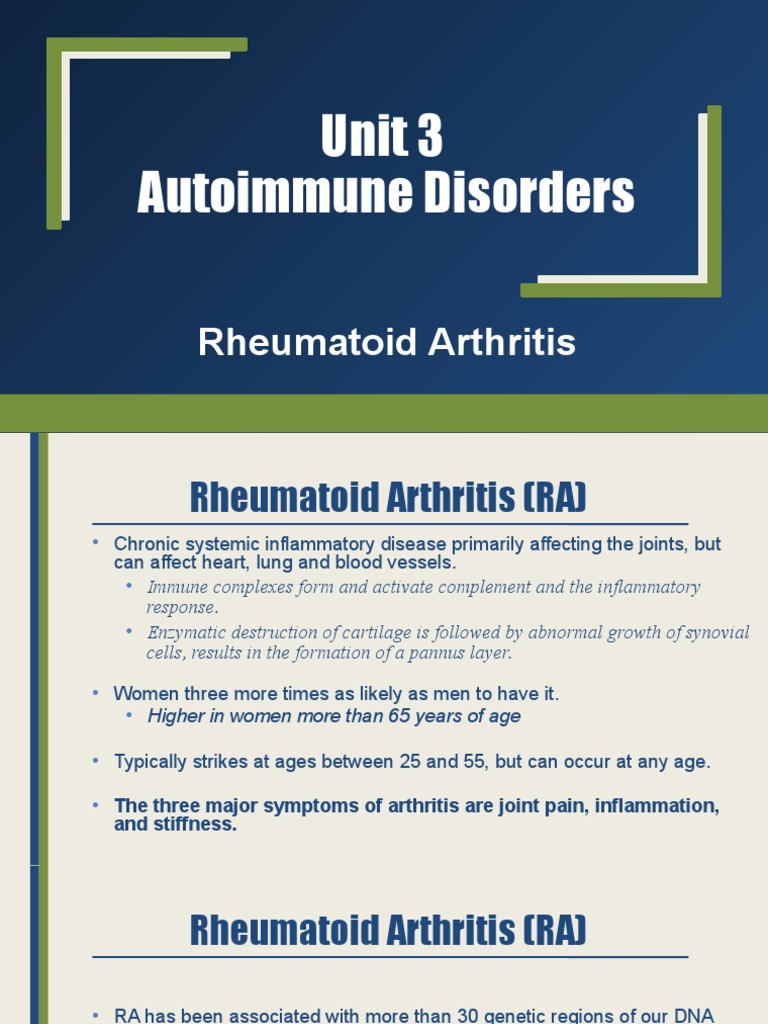 Unit 3
Autoimmune Disorders

Rheumatoid Arthritis

Rheumatoid Arthritis (RA)

• Chronic systemic inflammatory disease primarily affecting the joints, but can affect heart, lung and blood vessels.
  • Immune complexes form and activate complement and the inflammatory response.
  • Enzymatic destruction of cartilage is followed by abnormal growth of synovial cells, results in the formation of a pannus layer.

• Women three more times as likely as men to have it.
  • Higher in women more than 65 years of age

• Typically strikes at ages between 25 and 55, but can occur at any age.

• The three major symptoms of arthritis are joint pain, inflammation, and stiffness.

Rheumatoid Arthritis (RA)

• RA has been associated with more than 30 genetic regions of our DNA